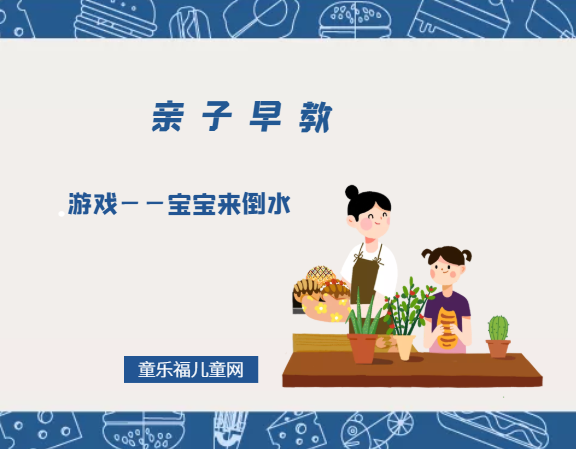 亲子早教

游戏——宝宝来倒水

童乐福儿童网